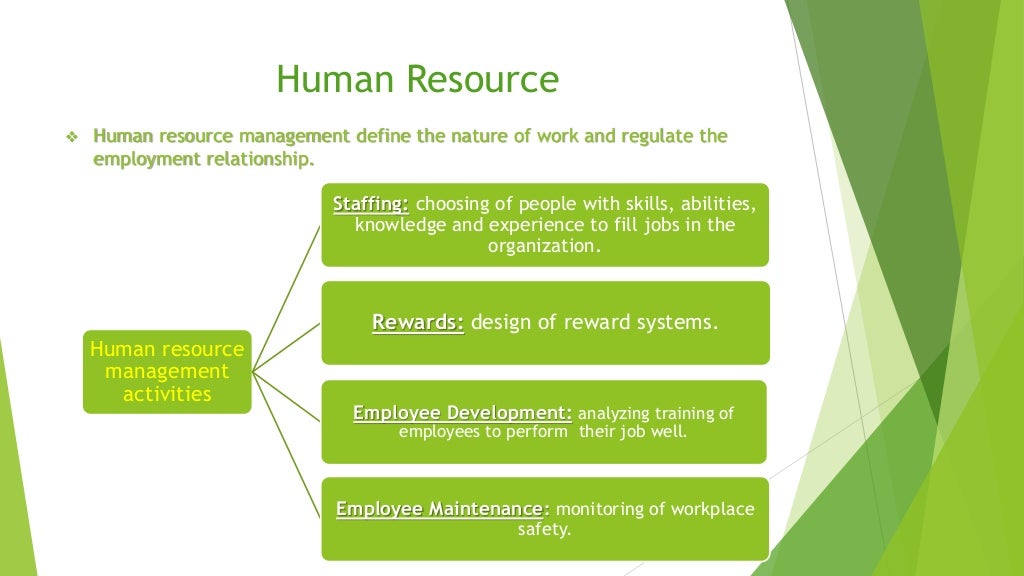 Human Resource

❖ Human resource management define the nature of work and regulate the employment relationship.

Human resource management activities

Staffing: choosing of people with skills, abilities, knowledge and experience to fill jobs in the organization.

Rewards: design of reward systems.

Employee Development: analyzing training of employees to perform their job well.

Employee Maintenance: monitoring of workplace safety.